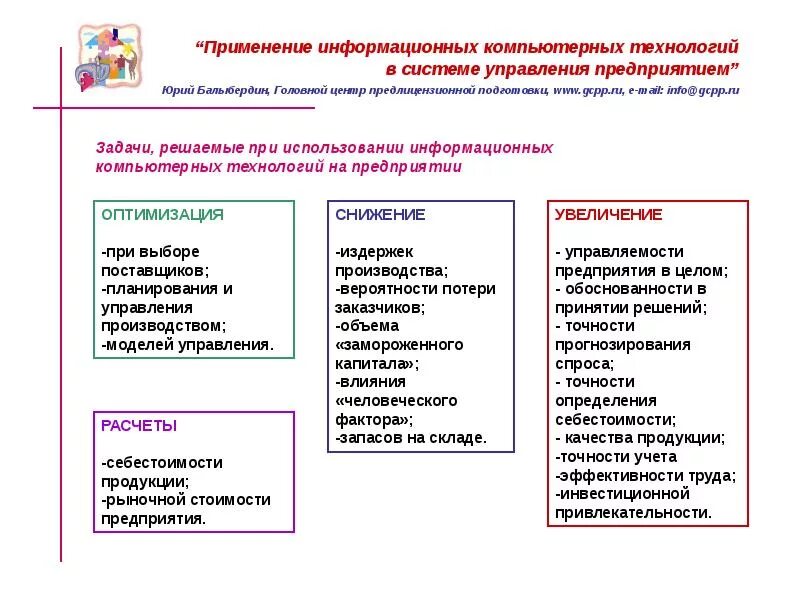 “Применение информационных компьютерных технологий в системе управления предприятием”

Юрий Бальбердин, Головной центр предлицензионной подготовки, www.gcpp.ru, e-mail: info@gcpp.ru

Задачи, решаемые при использовании информационных компьютерных технологий на предприятии

ОПТИМИЗАЦИЯ

-при выборе поставщиков;
-планирования и управления производством;
-моделей управления.

РАСЧЕТЫ

-себестоимости продукции;
-рыночной стоимости предприятия.

СНИЖЕНИЕ

-издержек производства;
-вероятности потери заказчиков;
-объема «замороженного капитала»;
-влияния «человеческого фактора»;
-запасов на складе.

УВЕЛИЧЕНИЕ

- управляемости предприятия в целом;
- обоснованности в принятии решений;
- точности прогнозирования спроса;
- точности определения себестоимости;
- качества продукции;
-точности учета
-эффективности труда;
-инвестиционной привлекательности.